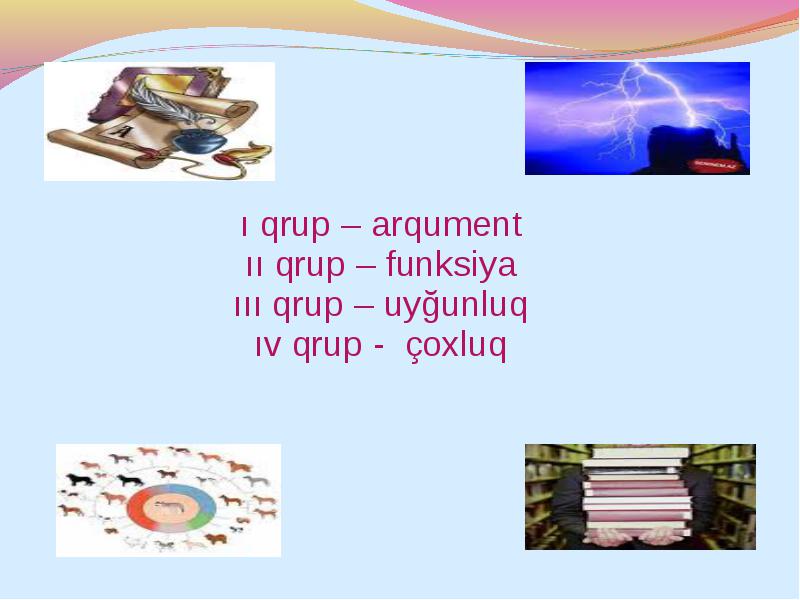 ı qrup – arqument
ıı qrup – funksiya
ııı qrup – uyğunluq
ıv qrup - çoxluq